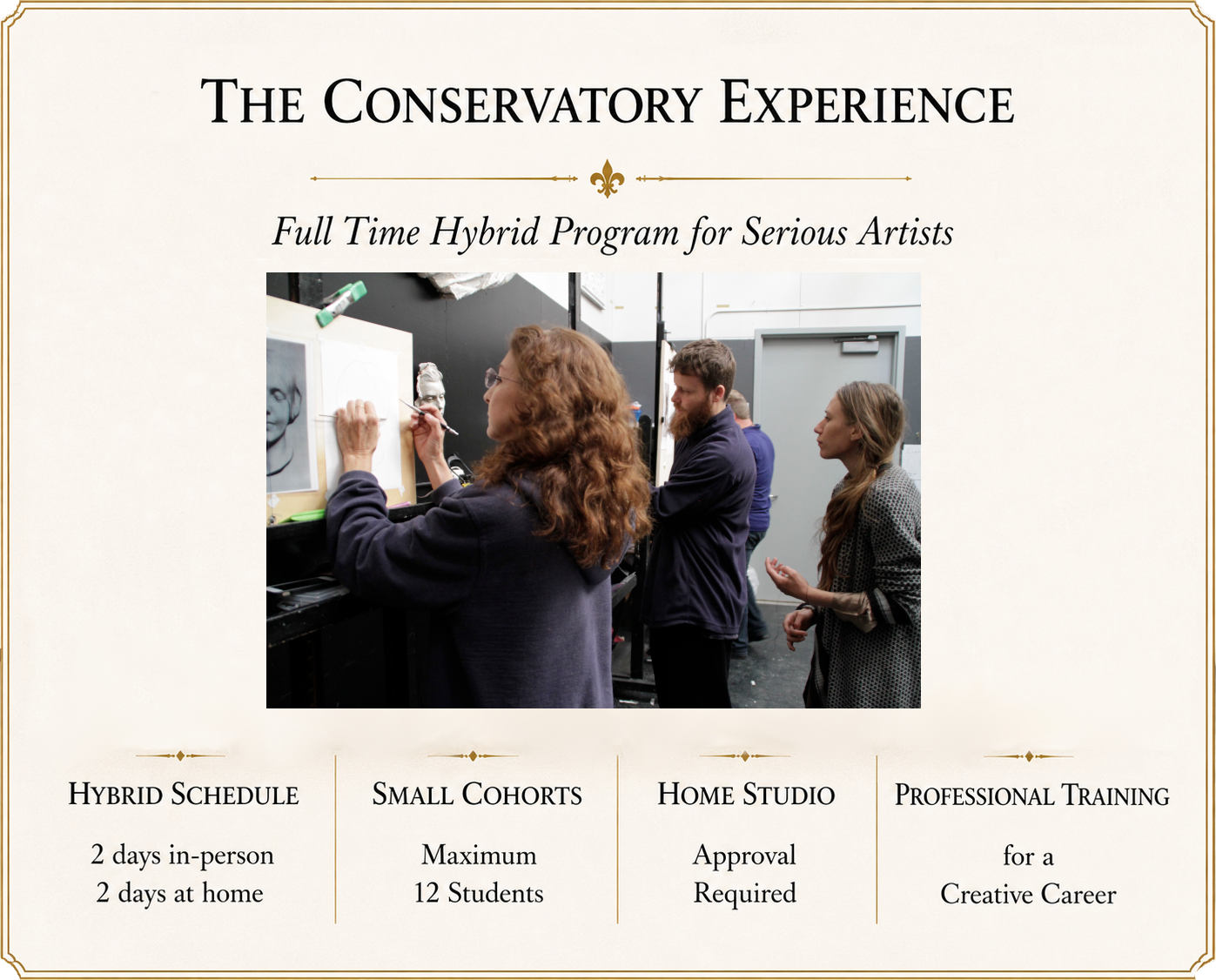 THE CONSERVATORY EXPERIENCE

Full Time Hybrid Program for Serious Artists

HYBRID SCHEDULE

2 days in-person
2 days at home

SMALL COHORTS

Maximum
12 Students

HOME STUDIO

Approval
Required

PROFESSIONAL TRAINING

for a
Creative Career